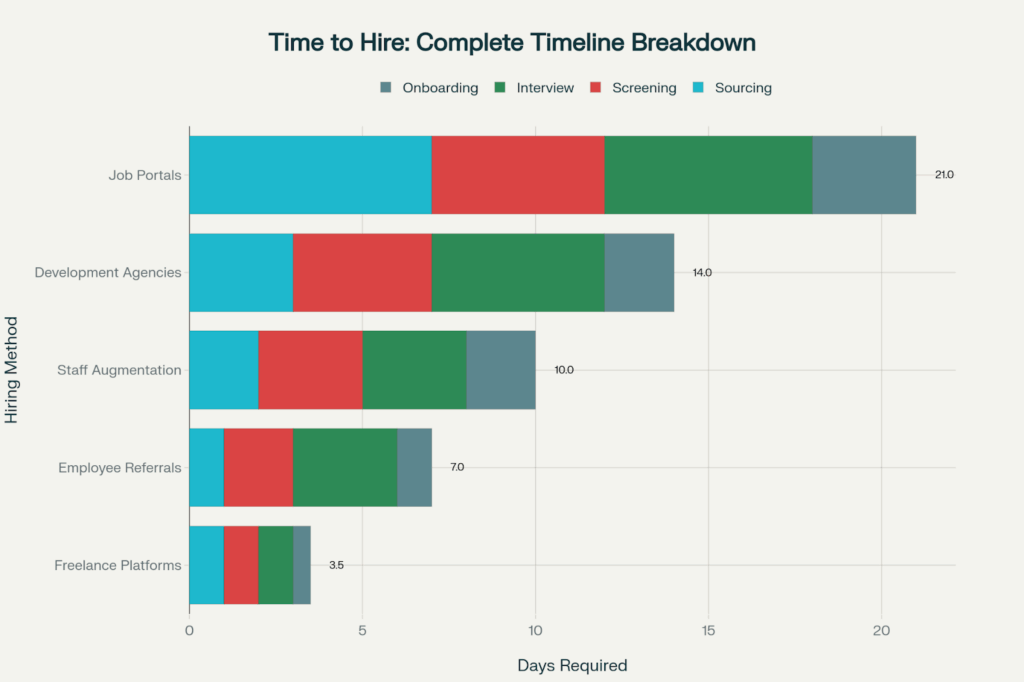 Time to Hire: Complete Timeline Breakdown

Onboarding Interview Screening Sourcing

Hiring Method

Job Portals 21.0

Development Agencies 14.0

Staff Augmentation 10.0

Employee Referrals 7.0

Freelance Platforms 3.5

0 5 10 15 20

Days Required